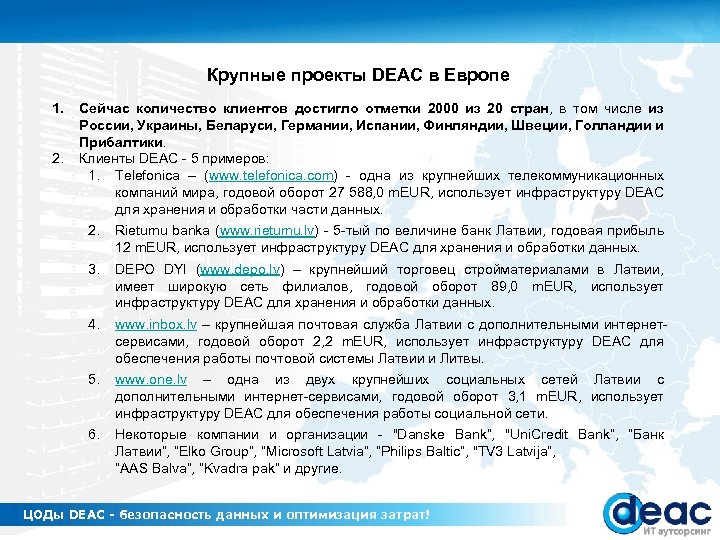 Крупные проекты DEAC в Европе

1. Сейчас количество клиентов достигло отметки 2000 из 20 стран, в том числе из России, Украины, Беларуси, Германии, Испании, Финляндии, Швеции, Голландии и Прибалтики.
2. Клиенты DEAC - 5 примеров:
1. Telefonica – (www.telefonica.com) - одна из крупнейших телекоммуникационных компаний мира, годовой оборот 27 588,0 mEUR, использует инфраструктуру DEAC для хранения и обработки части данных.
2. Rietumu banka (www.rietumu.lv) - 5-тый по величине банк Латвии, годовая прибыль 12 mEUR, использует инфраструктуру DEAC для хранения и обработки данных.
3. DEPO DYI (www.depo.lv) – крупнейший торговец стройматериалами в Латвии, имеет широкую сеть филиалов, годовой оборот 89,0 mEUR, использует инфраструктуру DEAC для хранения и обработки данных.
4. www.inbox.lv – крупнейшая почтовая служба Латвии с дополнительными интернет-сервисами, годовой оборот 2,2 mEUR, использует инфраструктуру DEAC для обеспечения работы почтовой системы Латвии и Литвы.
5. www.one.lv – одна из двух крупнейших социальных сетей Латвии с дополнительными интернет-сервисами, годовой оборот 3,1 mEUR, использует инфраструктуру DEAC для обеспечения работы социальной сети.
6. Некоторые компании и организации - "Danske Bank", "UniCredit Bank", "Банк Латвии", "Elko Group", "Microsoft Latvia", "Philips Baltic", "TV3 Latvija", "AAS Balva", "Kvadra pak" и другие.

ЦОДы DEAC - безопасность данных и оптимизация затрат!

deac
ИТ аутсорсинг